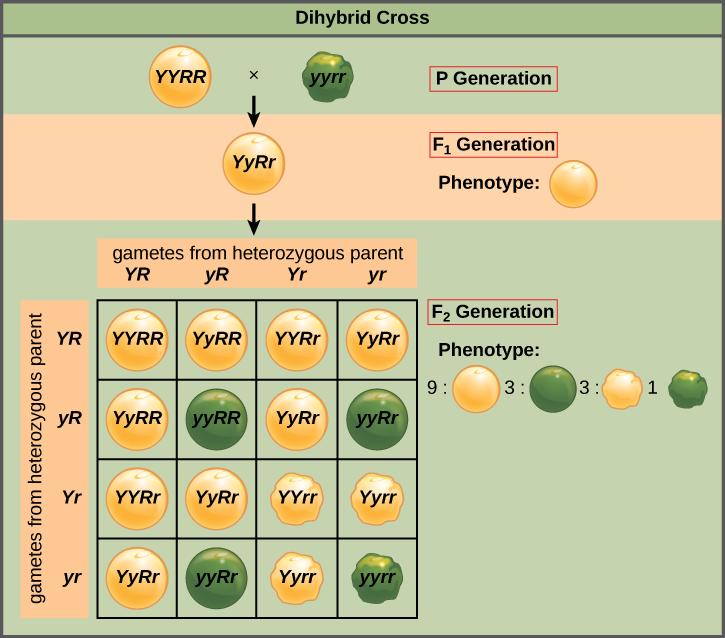 Dihybrid Cross

YYRR × yyrr

P Generation

YyRr

$F_1$ Generation

Phenotype:

gametes from heterozygous parent

gametes from heterozygous parent

| | YR | yR | Yr | yr |
|---|---|---|---|---|
| YR | YYRR | YyRR | YYRr | YyRr |
| yR | YyRR | yyRR | YyRr | yyRr |
| Yr | YYRr | YyRr | YYrr | Yyrr |
| yr | YyRr | yyRr | Yyrr | yyrr |

$F_2$ Generation

Phenotype:

9 : 3 : 3 : 1